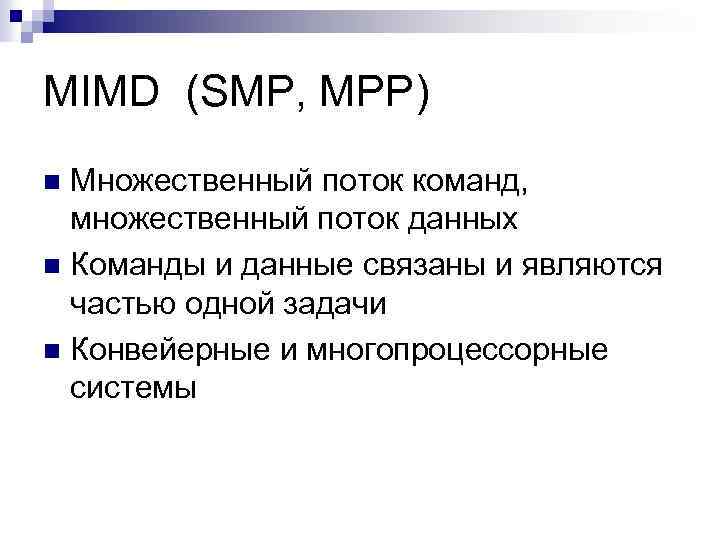 MIMD (SMP, MPP)

Множественный поток команд, множественный поток данных

Команды и данные связаны и являются частью одной задачи

Конвейерные и многопроцессорные системы